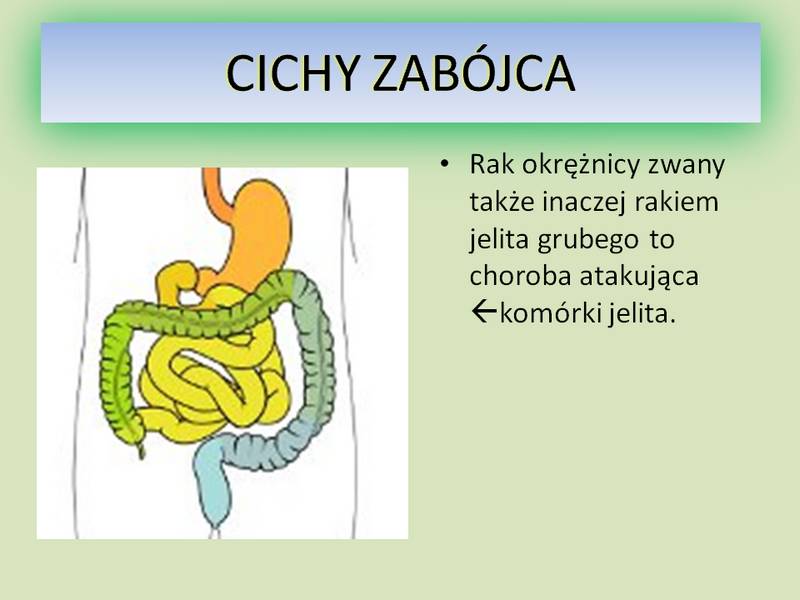 CICHY ZABÓJCA

• Rak okrężnicy zwany także inaczej rakiem jelita grubego to choroba atakująca ←komórki jelita.